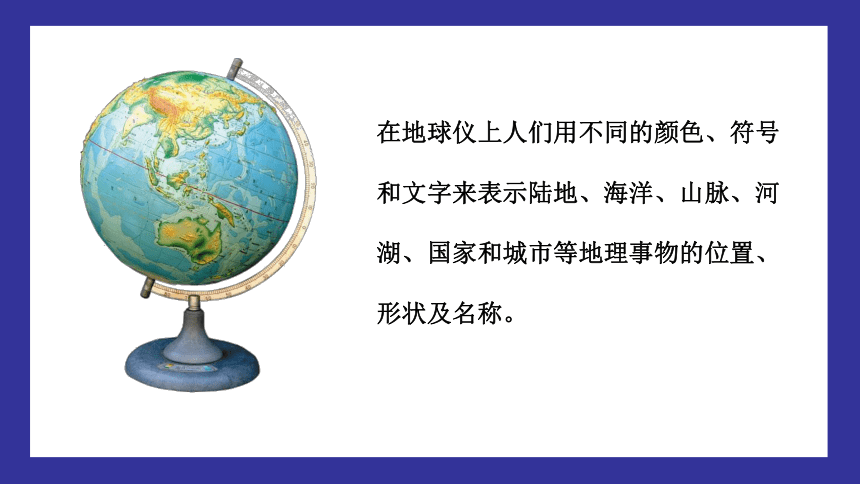 在地球仪上人们用不同的颜色、符号和文字来表示陆地、海洋、山脉、河湖、国家和城市等地理事物的位置、形状及名称。